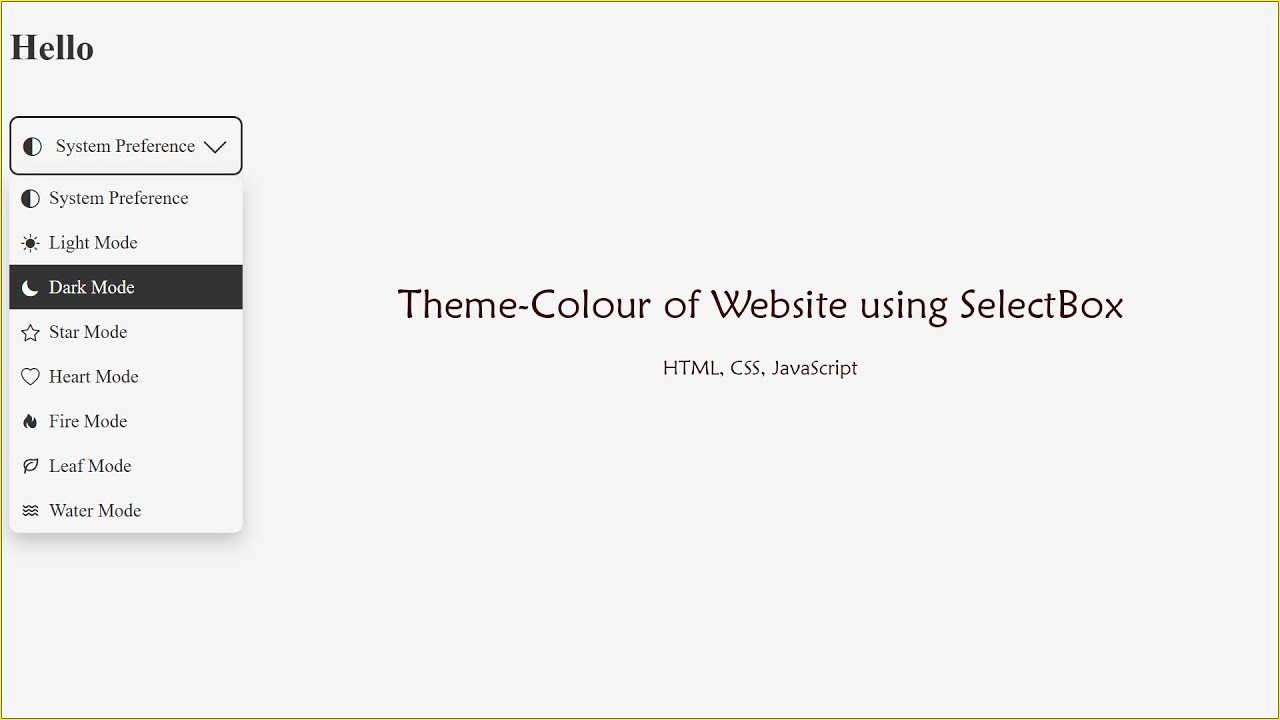 Hello

System Preference

System Preference

Light Mode

Dark Mode

Star Mode

Heart Mode

Fire Mode

Leaf Mode

Water Mode

Theme-Colour of Website using SelectBox

HTML, CSS, JavaScript